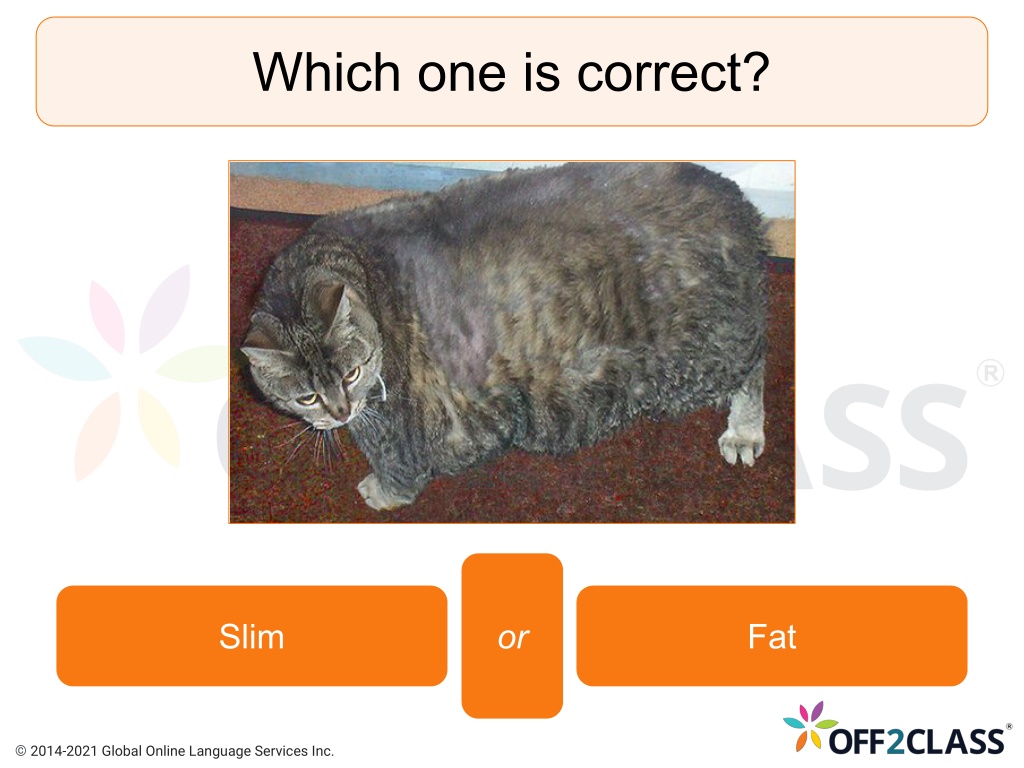 Which one is correct?

Slim

or

Fat

© 2014-2021 Global Online Language Services Inc.

OFF2CLASS®